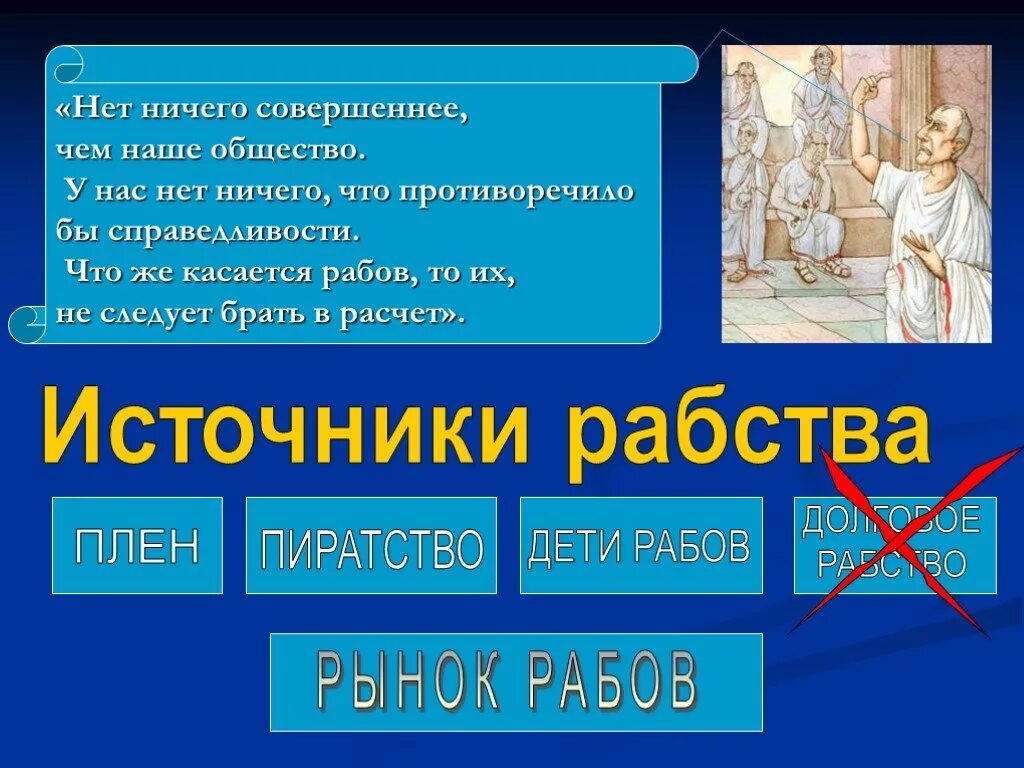 «Нет ничего совершеннее, чем наше общество.
У нас нет ничего, что противоречило бы справедливости.
Что же касается рабов, то их, не следует брать в расчет».

Источники рабства

ПЛЕН

ПИРАТСТВО

ДЕТИ РАБОВ

ДОЛГОВОЕ РАБСТВО

РЫНОК РАБОВ